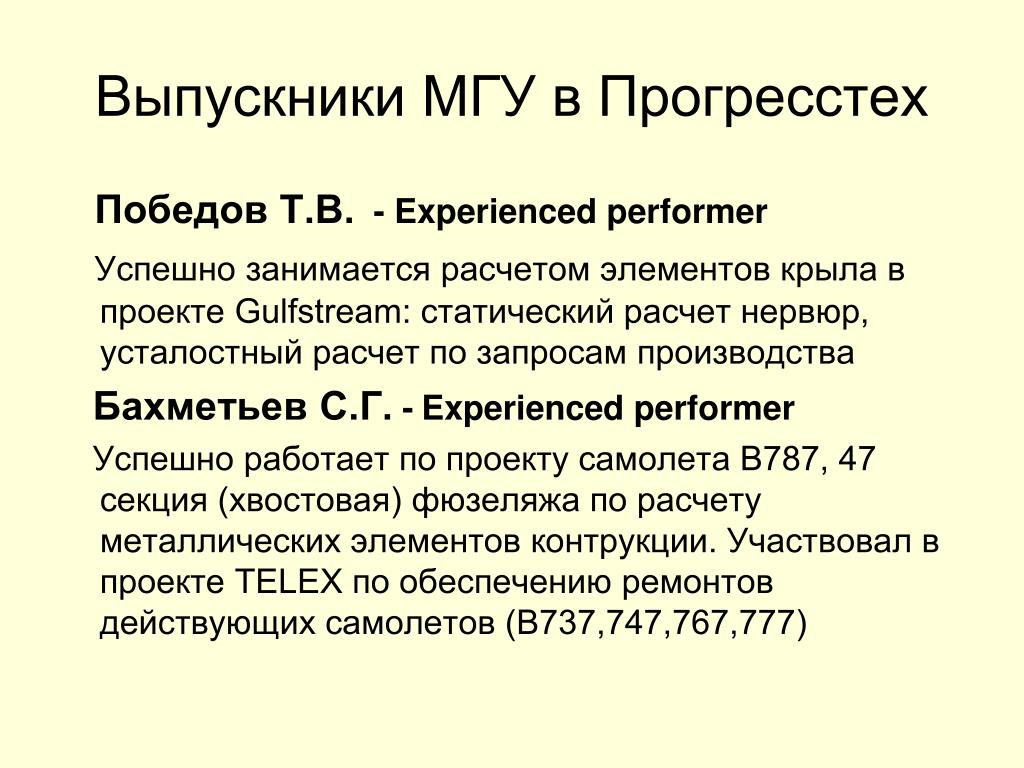 Выпускники МГУ в Прогресстех

Победов Т.В. - Experienced performer

Успешно занимается расчетом элементов крыла в проекте Gulfstream: статический расчет нервюр, усталостный расчет по запросам производства

Бахметьев С.Г. - Experienced performer

Успешно работает по проекту самолета B787, 47 секция (хвостовая) фюзеляжа по расчету металлических элементов контрукции. Участвовал в проекте TELEX по обеспечению ремонтов действующих самолетов (B737,747,767,777)